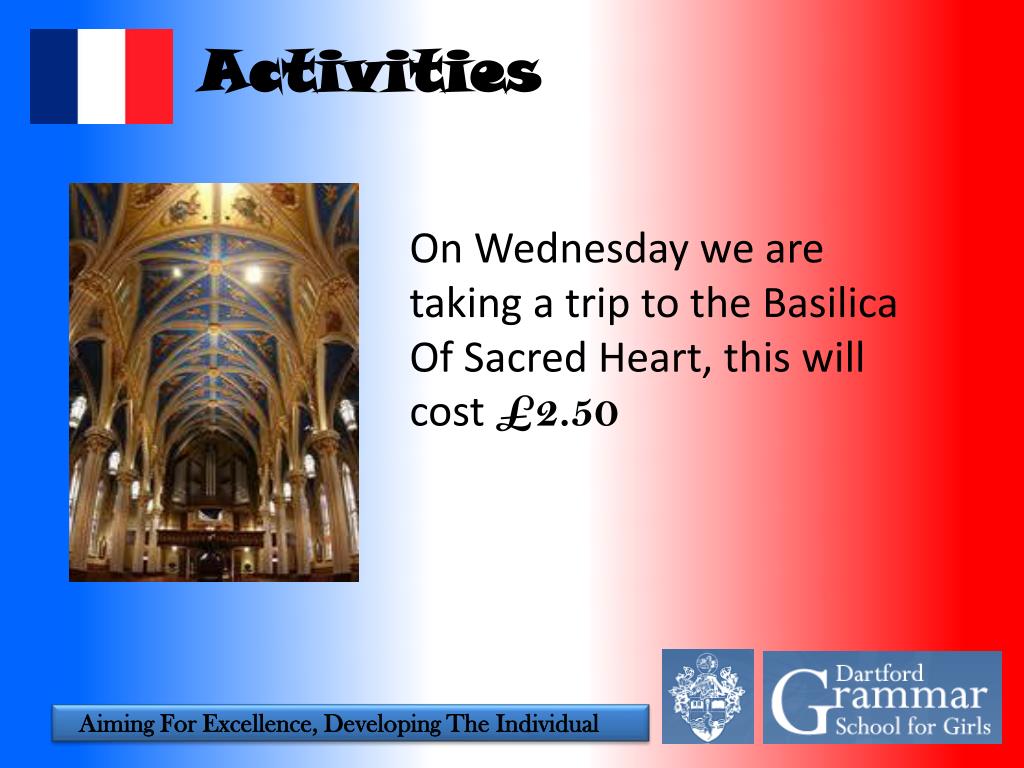 Activities

On Wednesday we are taking a trip to the Basilica Of Sacred Heart, this will cost £2.50

Aiming For Excellence, Developing The Individual

Dartford Grammar School for Girls